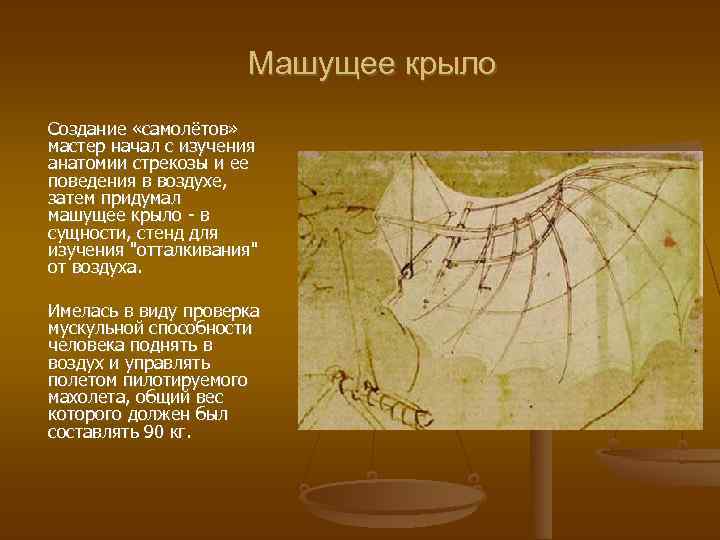 Машущее крыло

Создание «самолётов» мастер начал с изучения анатомии стрекозы и ее поведения в воздухе, затем придумал машущее крыло - в сущности, стенд для изучения "отталкивания" от воздуха.

Имелась в виду проверка мускульной способности человека поднять в воздух и управлять полетом пилотируемого махолета, общий вес которого должен был составлять 90 кг.